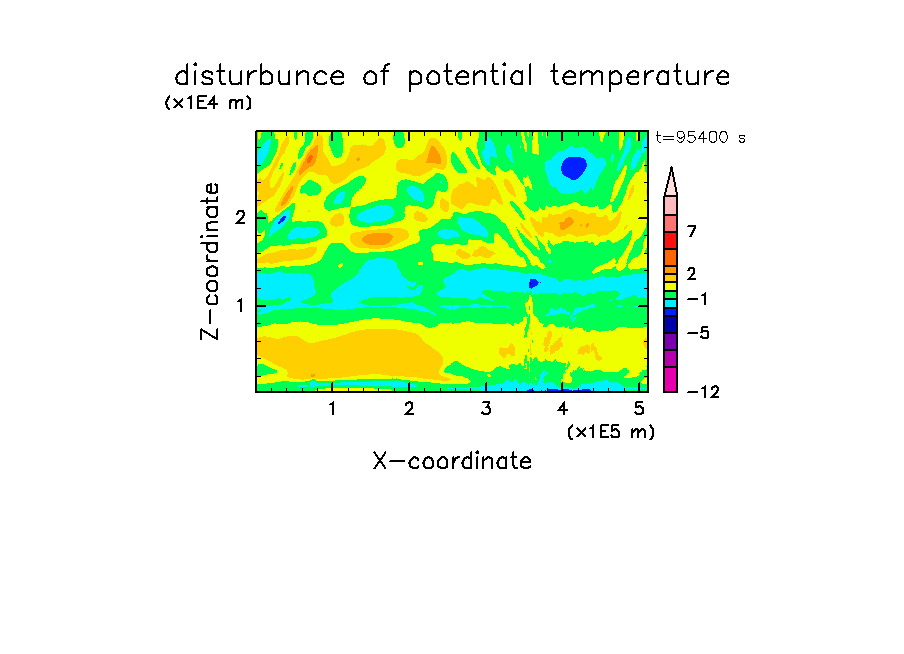 disturbunce of potential temperature
(x1E4 m)
t=95400 s
Z-coordinate
2
1
7
2
−1
−5
−12
1
2
3
4
5
(x1E5 m)
X-coordinate